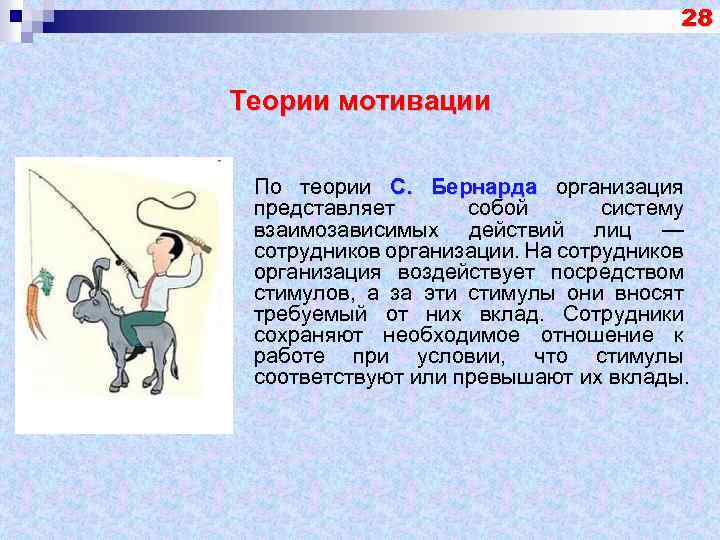 28

Теории мотивации

По теории С. Бернарда организация представляет собой систему взаимозависимых действий лиц — сотрудников организации. На сотрудников организация воздействует посредством стимулов, а за эти стимулы они вносят требуемый от них вклад. Сотрудники сохраняют необходимое отношение к работе при условии, что стимулы соответствуют или превышают их вклады.